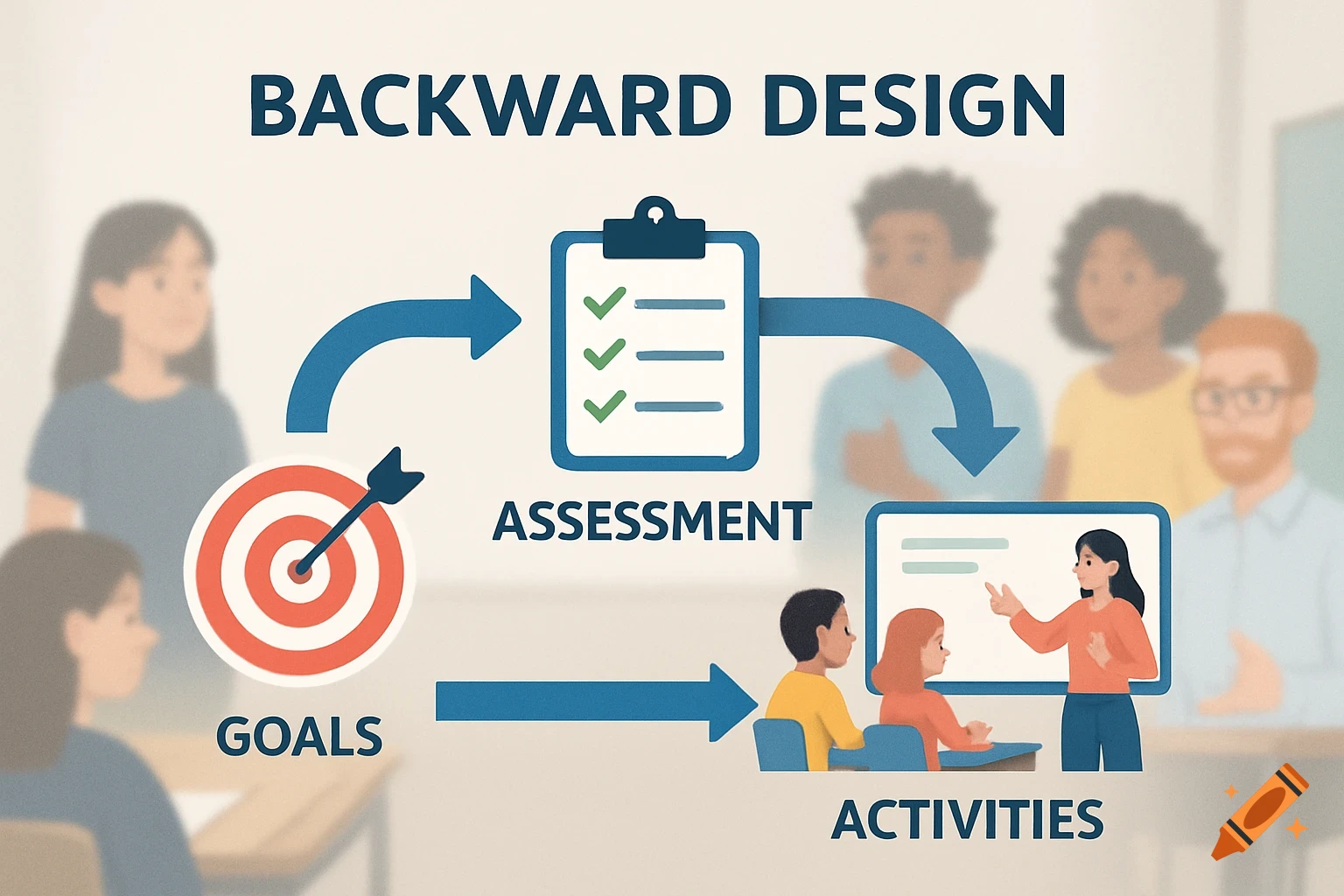 BACKWARD DESIGN

ASSESSMENT

GOALS

ACTIVITIES